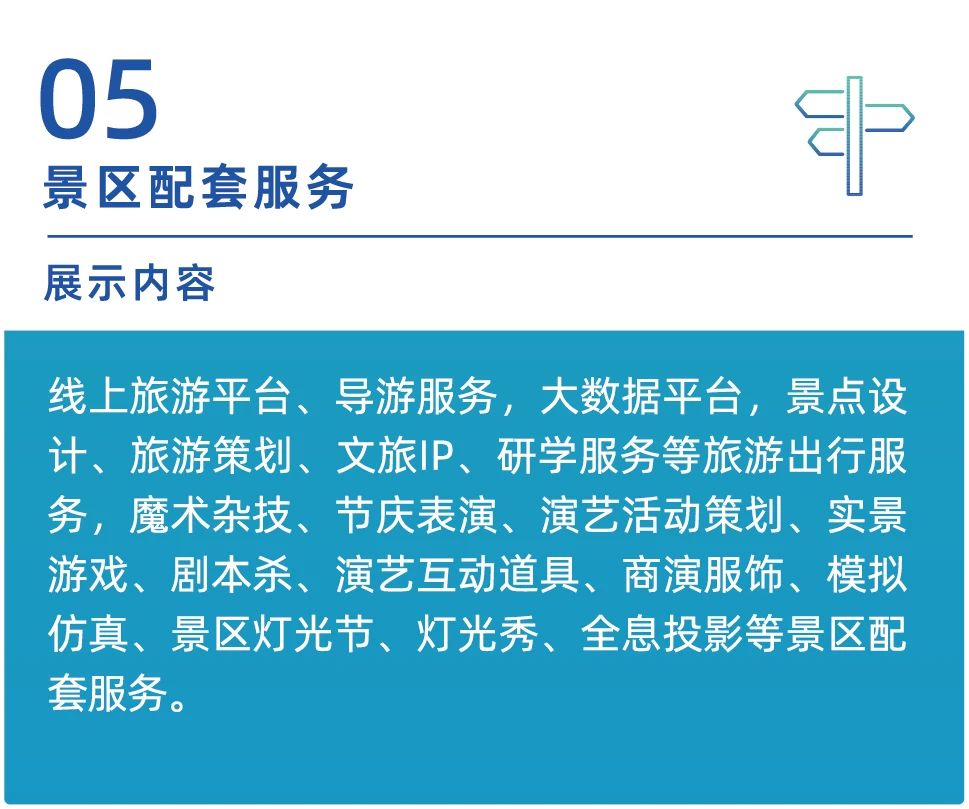 05
景区配套服务

展示内容

线上旅游平台、导游服务，大数据平台，景点设计、旅游策划、文旅IP、研学服务等旅游出行服务，魔术杂技、节庆表演、演艺活动策划、实景游戏、剧本杀、演艺互动道具、商演服饰、模拟仿真、景区灯光节、灯光秀、全息投影等景区配套服务。